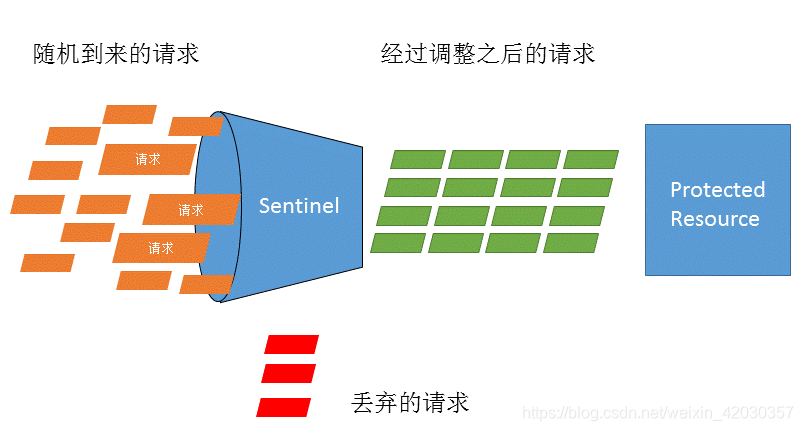 随机到来的请求

经过调整之后的请求

请求

请求

请求

Sentinel

Protected Resource

丢弃的请求

https://blog.csdn.net/weixin_42030357